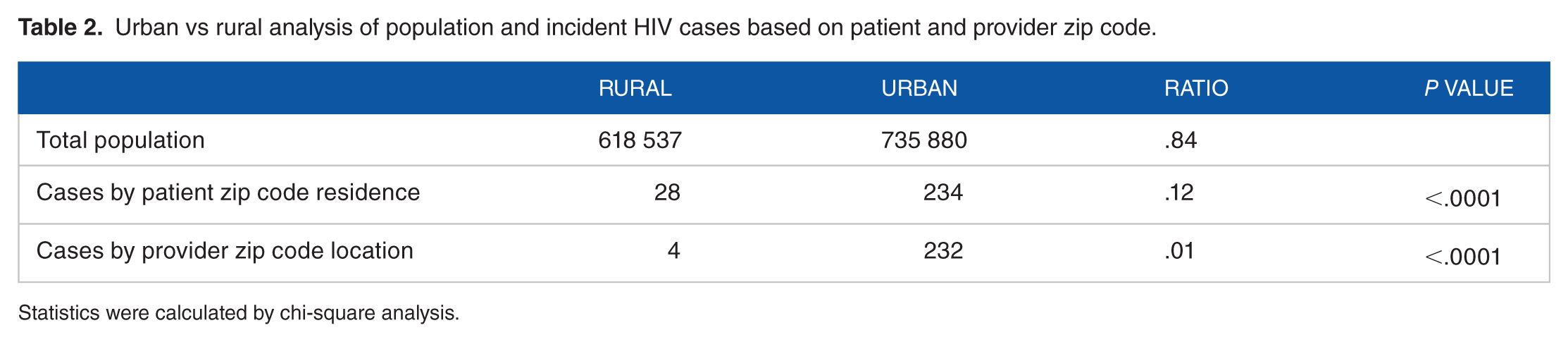 Table 2. Urban vs rural analysis of population and incident HIV cases based on patient and provider zip code.

| | RURAL | URBAN | RATIO | P VALUE |
|---|---|---|---|---|
| Total population | 618 537 | 735 880 | .84 | |
| Cases by patient zip code residence | 28 | 234 | .12 | <.0001 |
| Cases by provider zip code location | 4 | 232 | .01 | <.0001 |

Statistics were calculated by chi-square analysis.